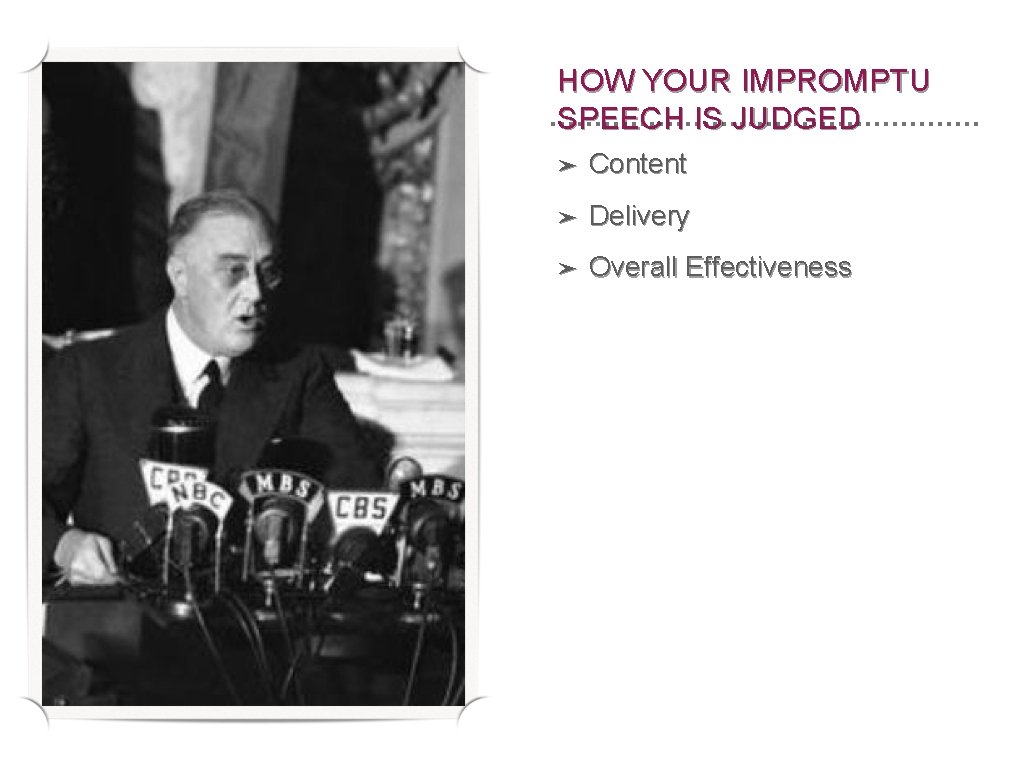 HOW YOUR IMPROMPTU SPEECH IS JUDGED

➢ Content

➢ Delivery

➢ Overall Effectiveness

CBS NBC MBS CBS MBS